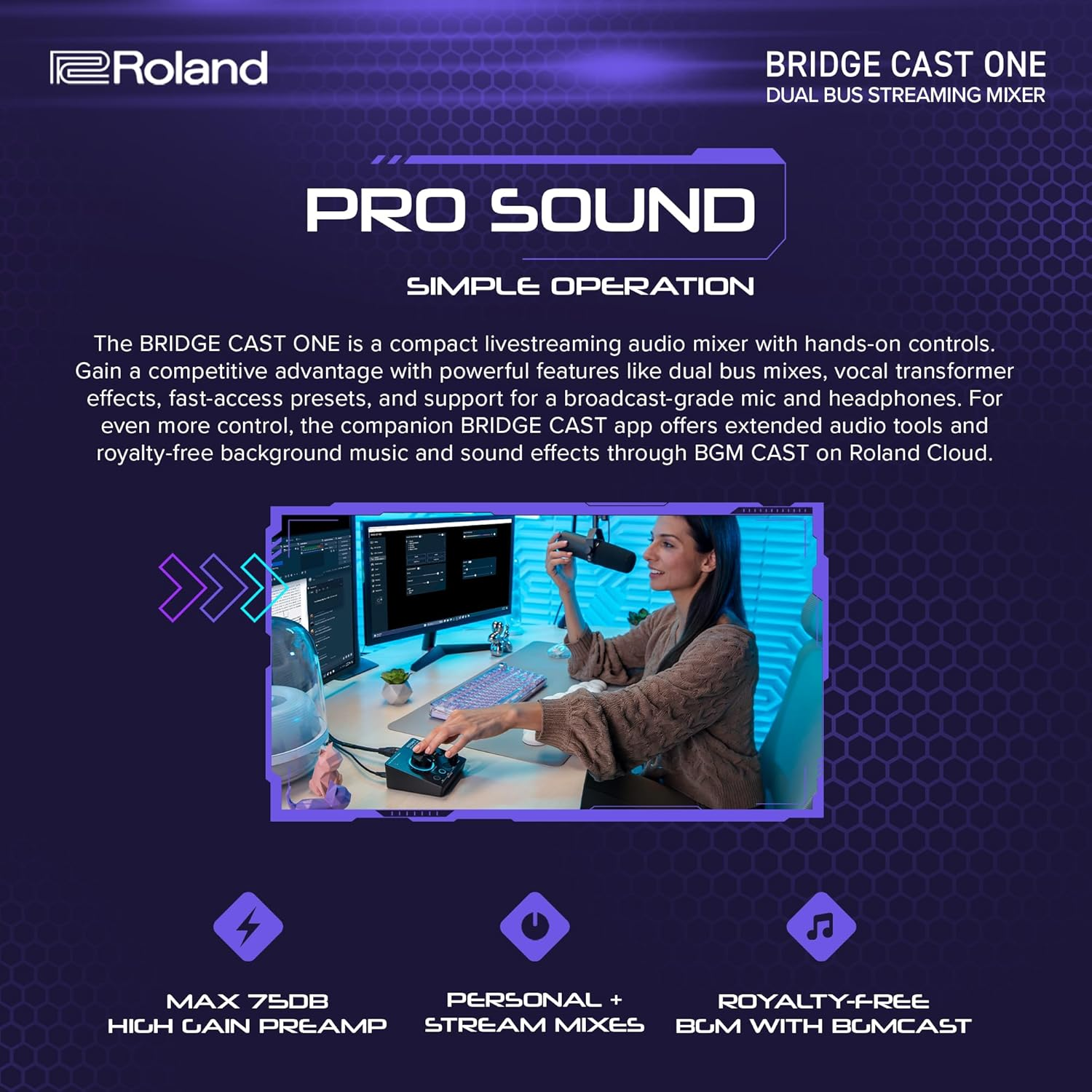 Roland

BRIDGE CAST ONE
DUAL BUS STREAMING MIXER

PRO SOUND

SIMPLE OPERATION

The BRIDGE CAST ONE is a compact livestreaming audio mixer with hands-on controls. Gain a competitive advantage with powerful features like dual bus mixes, vocal transformer effects, fast-access presets, and support for a broadcast-grade mic and headphones. For even more control, the companion BRIDGE CAST app offers extended audio tools and royalty-free background music and sound effects through BGM CAST on Roland Cloud.

MAX 75DB
HIGH GAIN PREAMP

PERSONAL +
STREAM MIXES

ROYALTY-FREE
BGM WITH BGMCAST